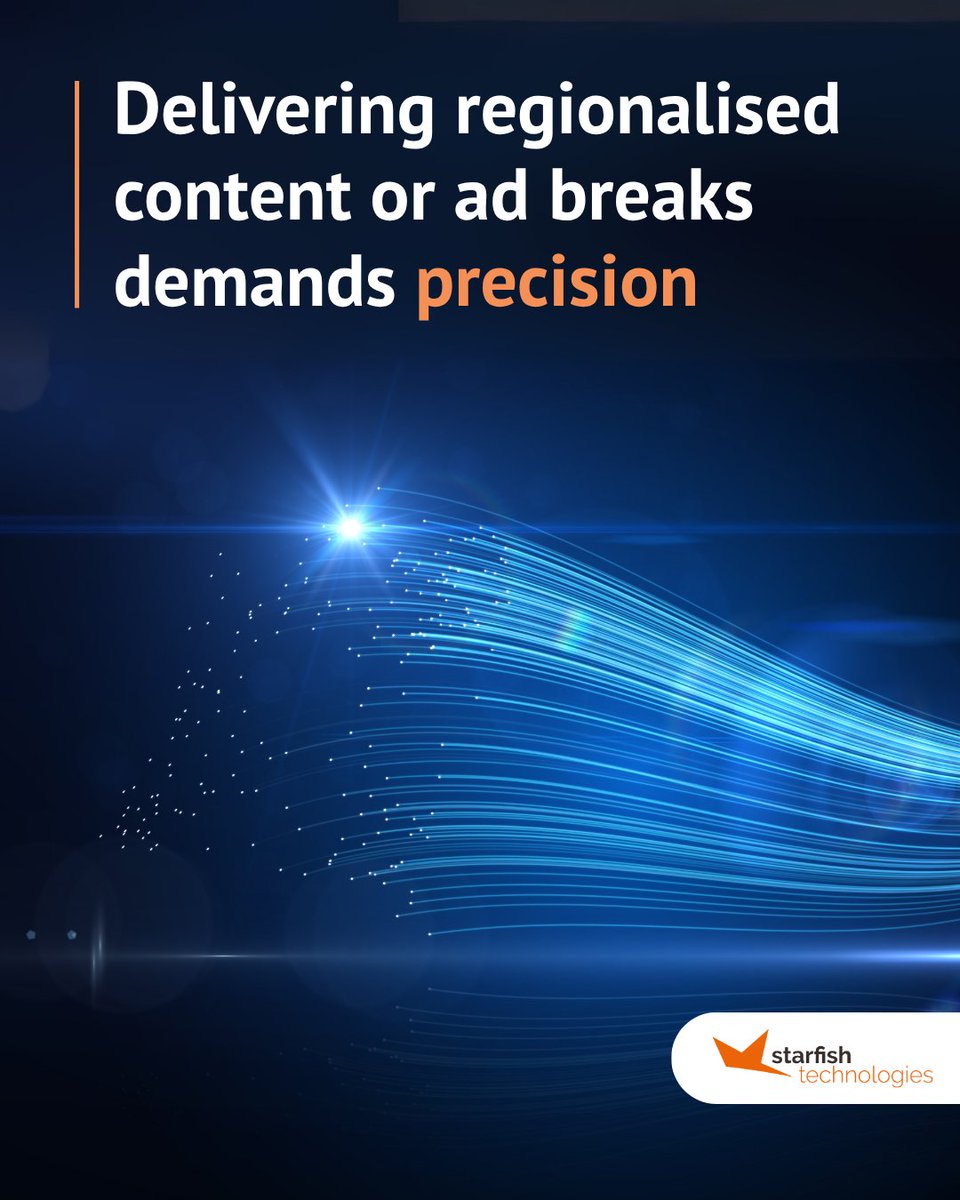 Delivering regionalised content or ad breaks demands precision

starfish
technologies